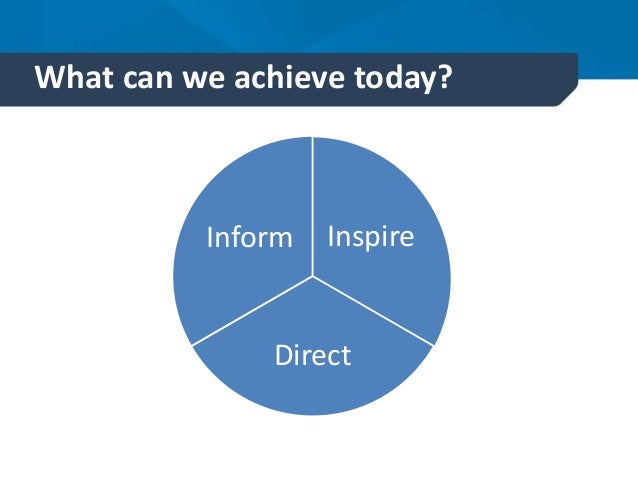 What can we achieve today?

Inform

Inspire

Direct